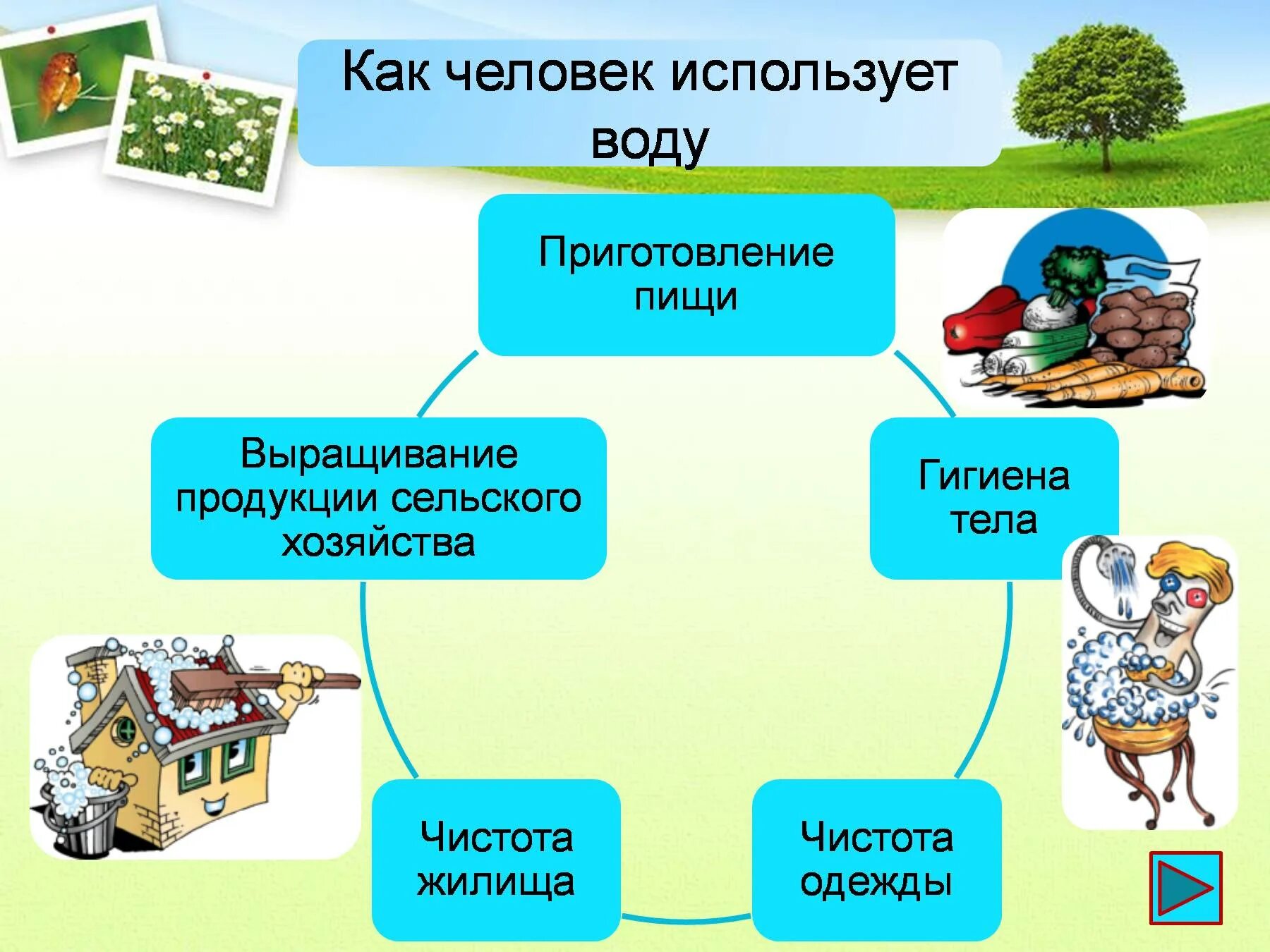 Как человек использует воду

Приготовление пищи

Гигиена тела

Чистота одежды

Чистота жилища

Выращивание продукции сельского хозяйства